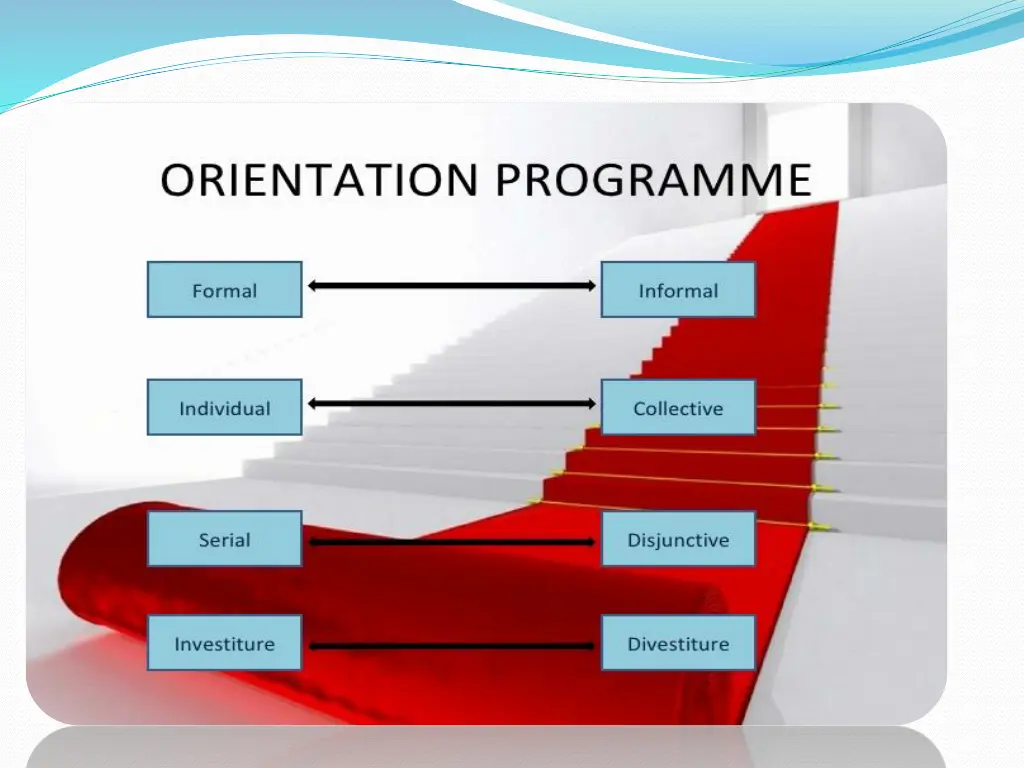 ORIENTATION PROGRAMME

Formal

Informal

Individual

Collective

Serial

Disjunctive

Investiture

Divestiture